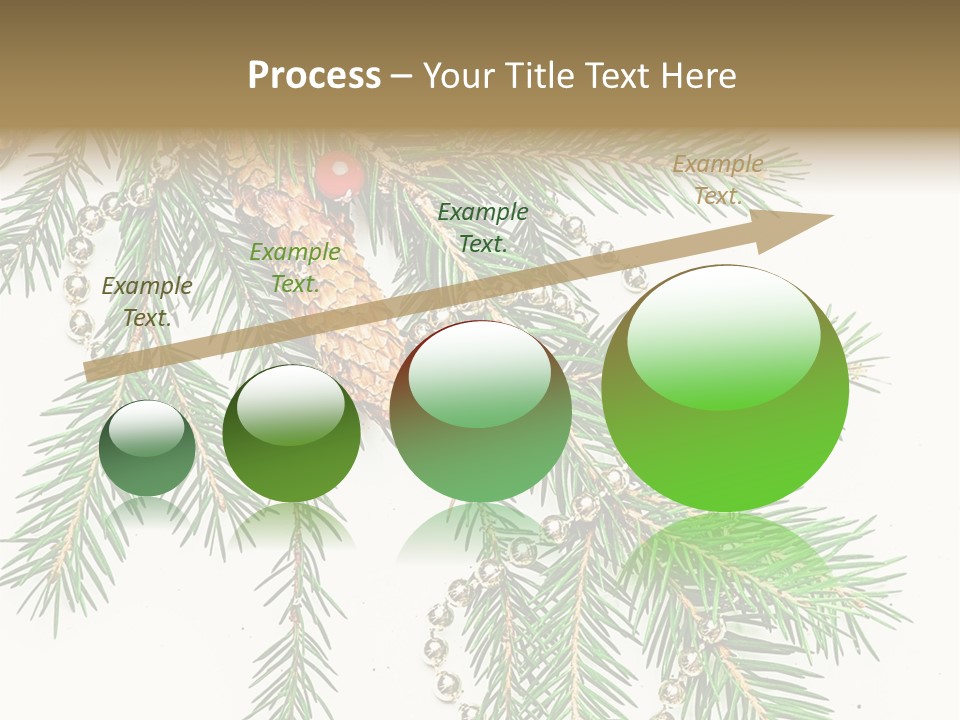 Process – Your Title Text Here

Example Text.

Example Text.

Example Text.

Example Text.